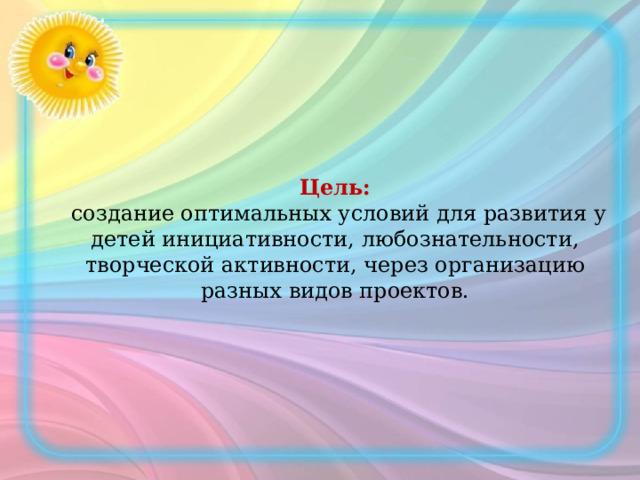 Цель:
создание оптимальных условий для развития у детей инициативности, любознательности, творческой активности, через организацию разных видов проектов.